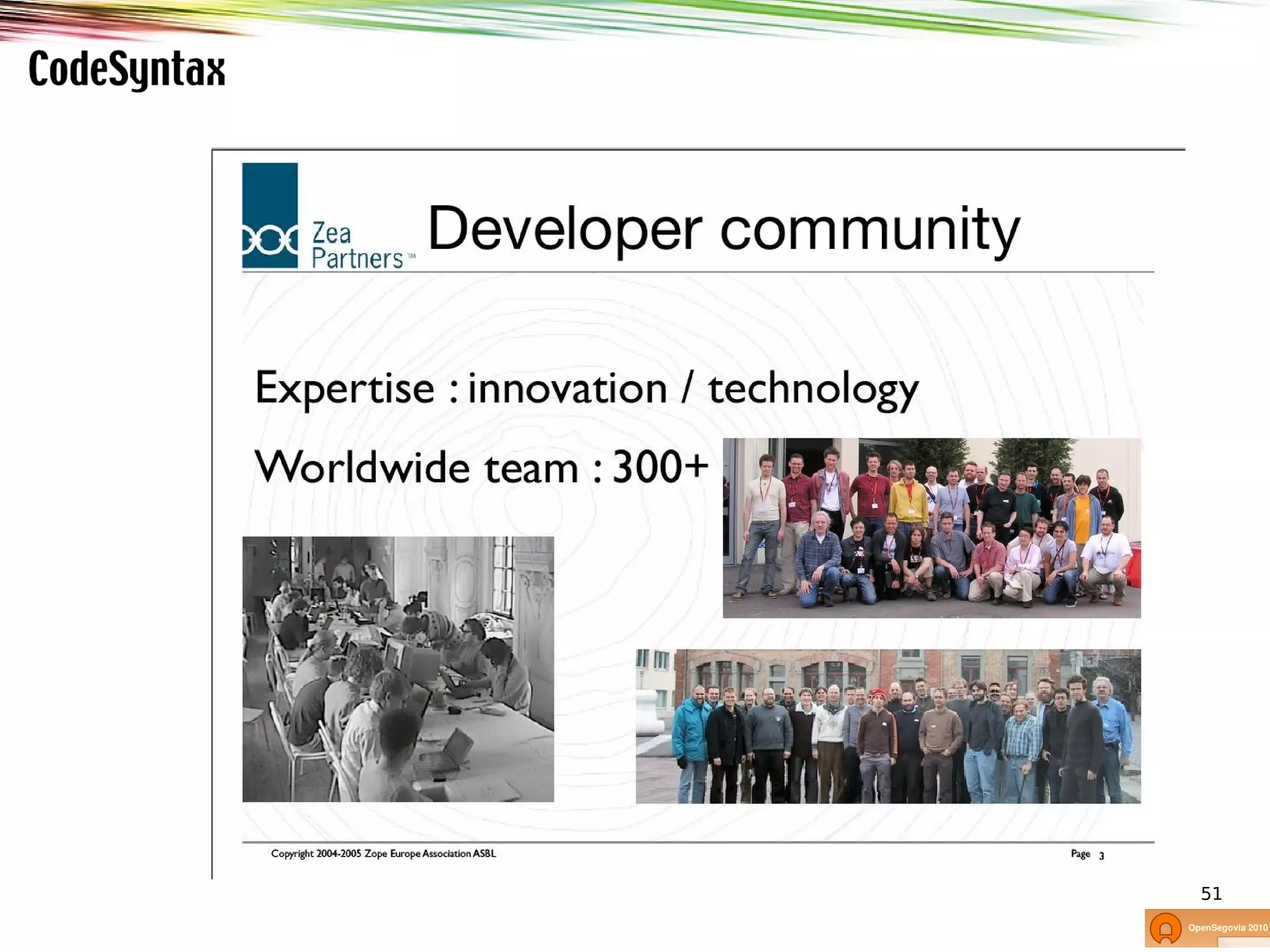 CodeSyntax

Zea Partners™

Developer community

Expertise : innovation / technology

Worldwide team : 300+

Copyright 2004-2005 Zope Europe Association ASBL

Page 3

51

OpenSegovia 2010